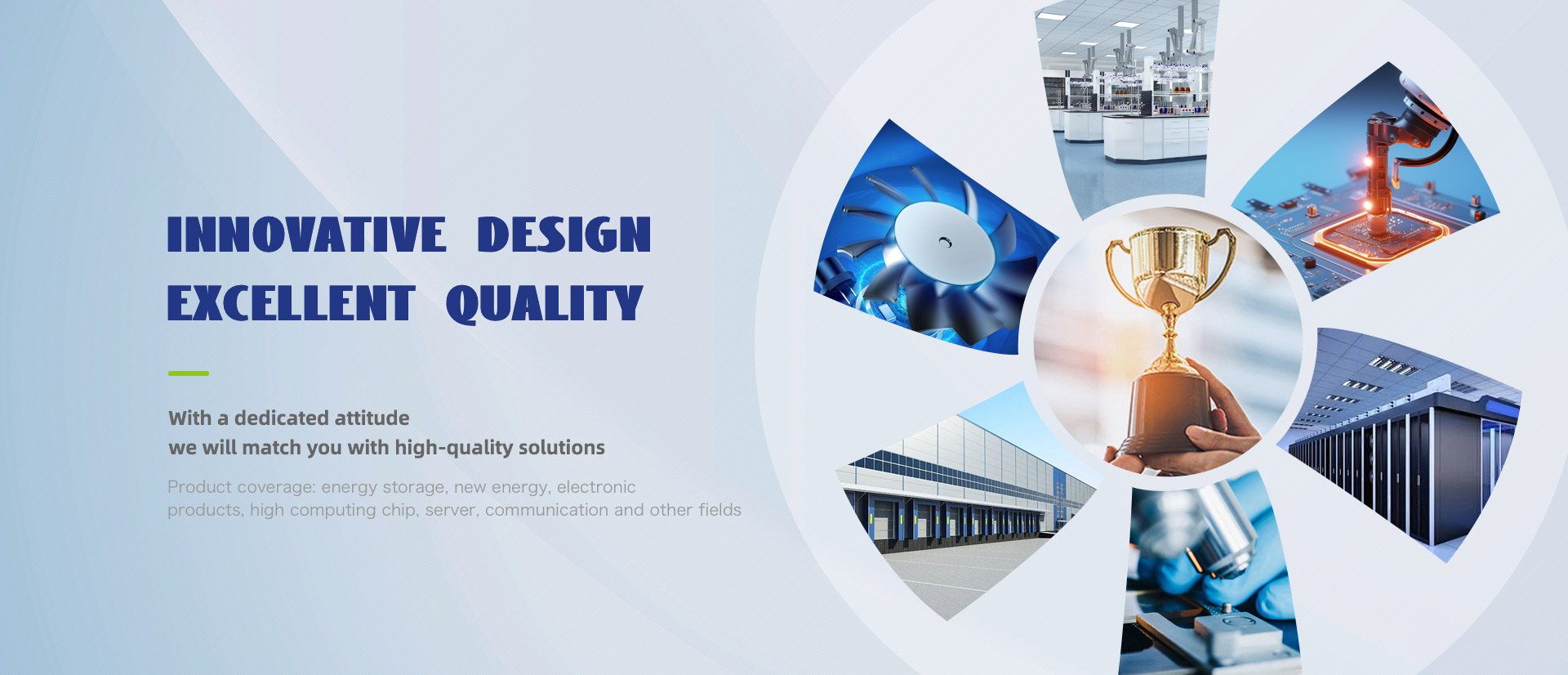 INNOVATIVE DESIGN
EXCELLENT QUALITY

With a dedicated attitude
we will match you with high-quality solutions

Product coverage: energy storage, new energy, electronic products, high computing chip, server, communication and other fields